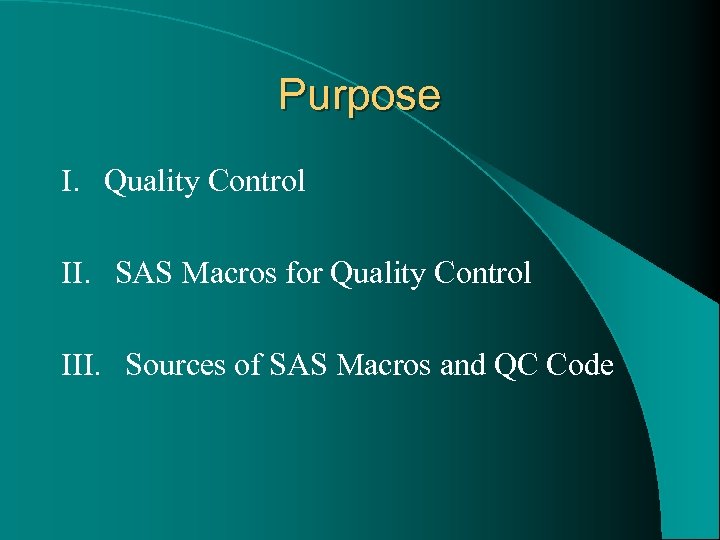 Purpose

I. Quality Control

II. SAS Macros for Quality Control

III. Sources of SAS Macros and QC Code